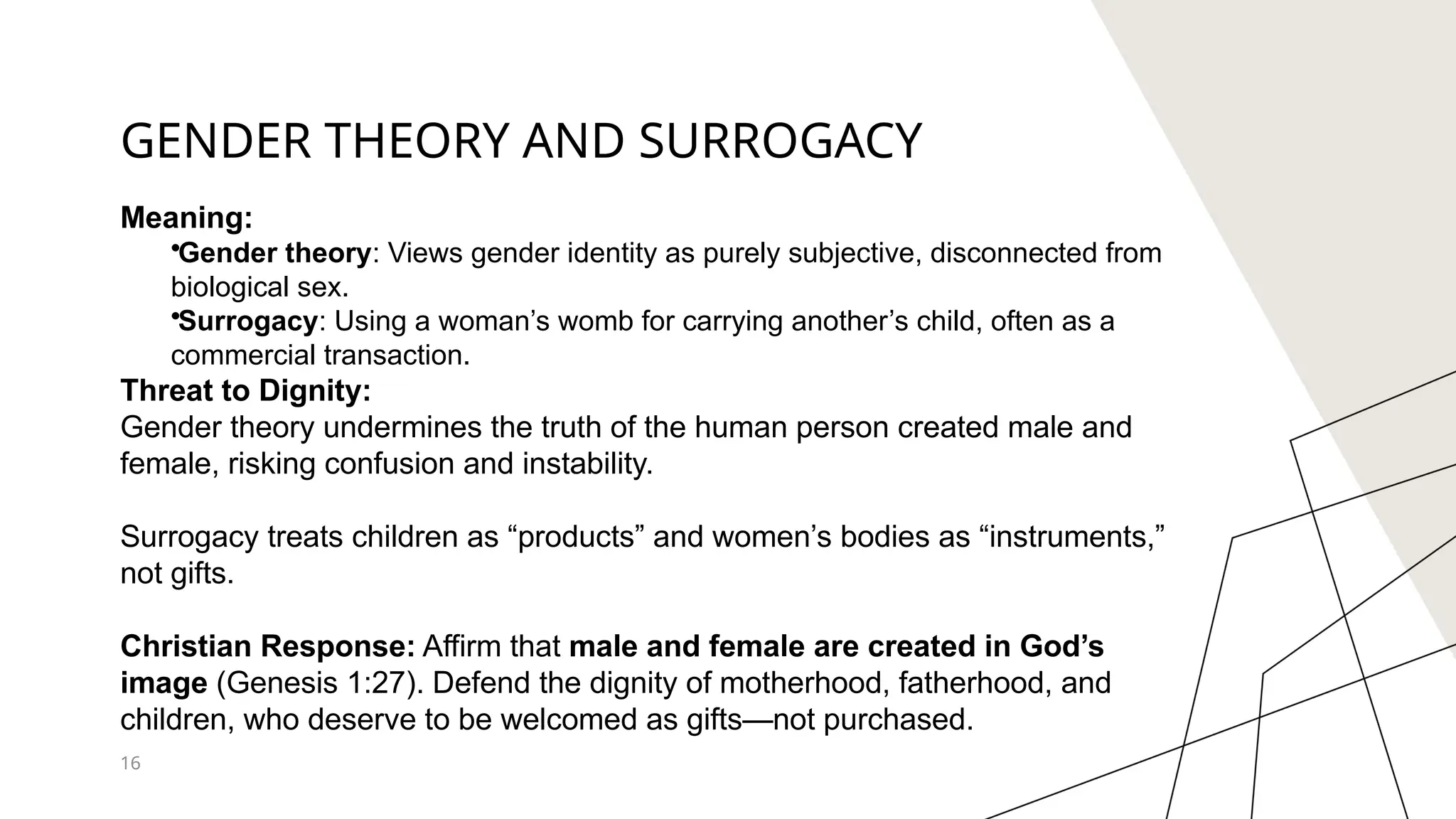 GENDER THEORY AND SURROGACY

Meaning:

•Gender theory: Views gender identity as purely subjective, disconnected from biological sex.

•Surrogacy: Using a woman’s womb for carrying another’s child, often as a commercial transaction.

Threat to Dignity:
Gender theory undermines the truth of the human person created male and female, risking confusion and instability.

Surrogacy treats children as “products” and women’s bodies as “instruments,” not gifts.

Christian Response: Affirm that male and female are created in God’s image (Genesis 1:27). Defend the dignity of motherhood, fatherhood, and children, who deserve to be welcomed as gifts—not purchased.

16